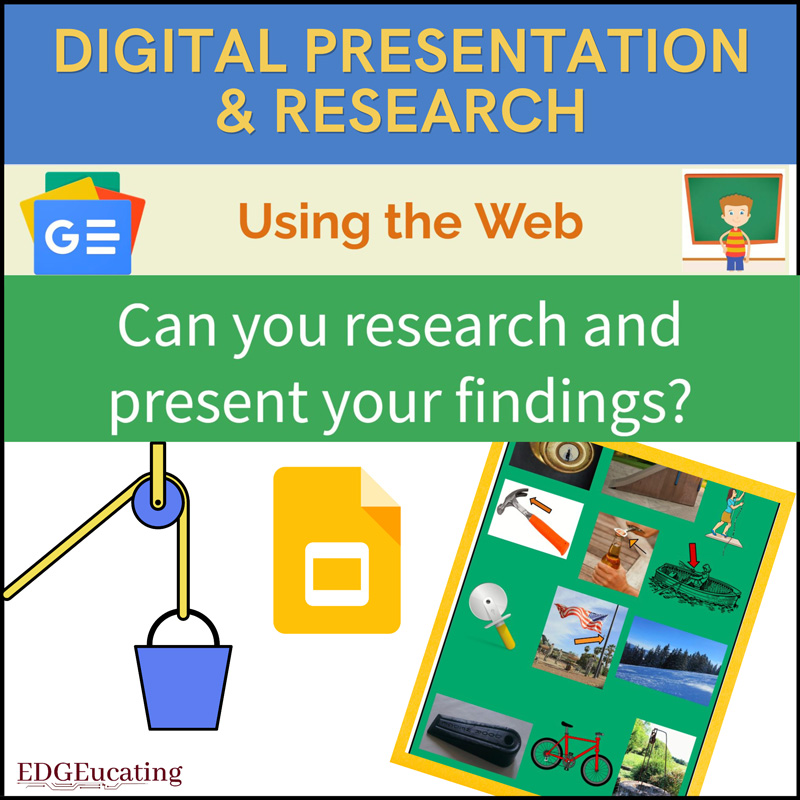 DIGITAL PRESENTATION & RESEARCH

Using the Web

Can you research and present your findings?

EDGEucating